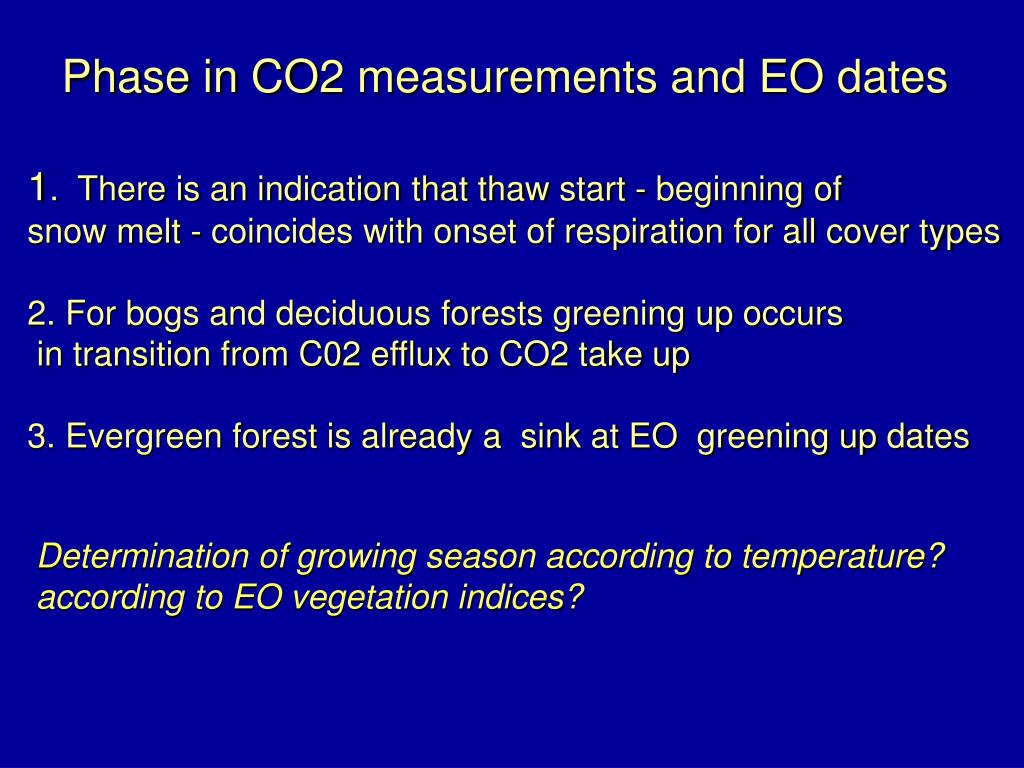 Phase in CO2 measurements and EO dates

1. There is an indication that thaw start - beginning of snow melt - coincides with onset of respiration for all cover types

2. For bogs and deciduous forests greening up occurs in transition from C02 efflux to CO2 take up

3. Evergreen forest is already a sink at EO greening up dates

Determination of growing season according to temperature? according to EO vegetation indices?